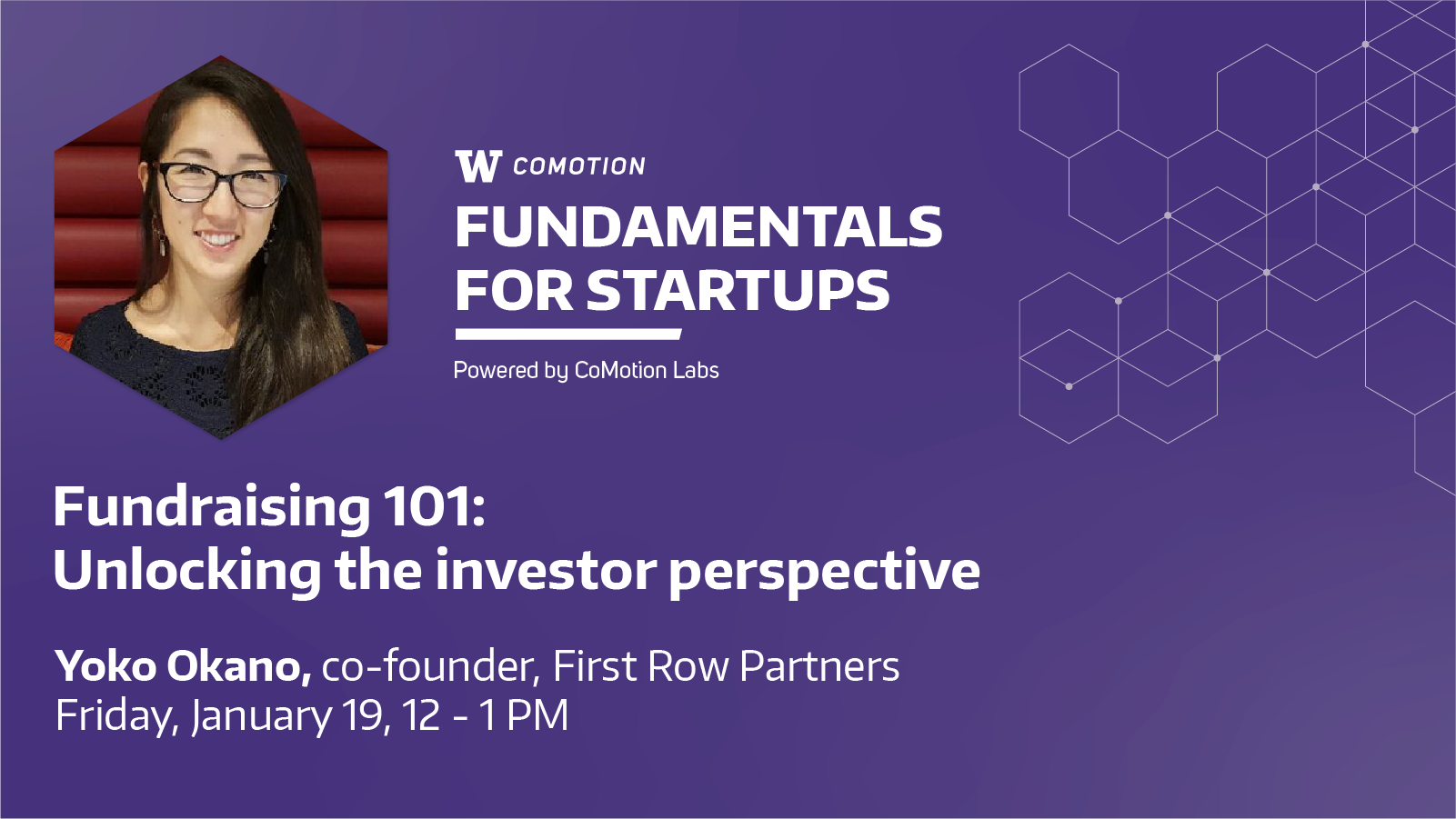 W COMOTION
FUNDAMENTALS FOR STARTUPS
Powered by CoMotion Labs

Fundraising 101:
Unlocking the investor perspective

Yoko Okano, co-founder, First Row Partners
Friday, January 19, 12 - 1 PM